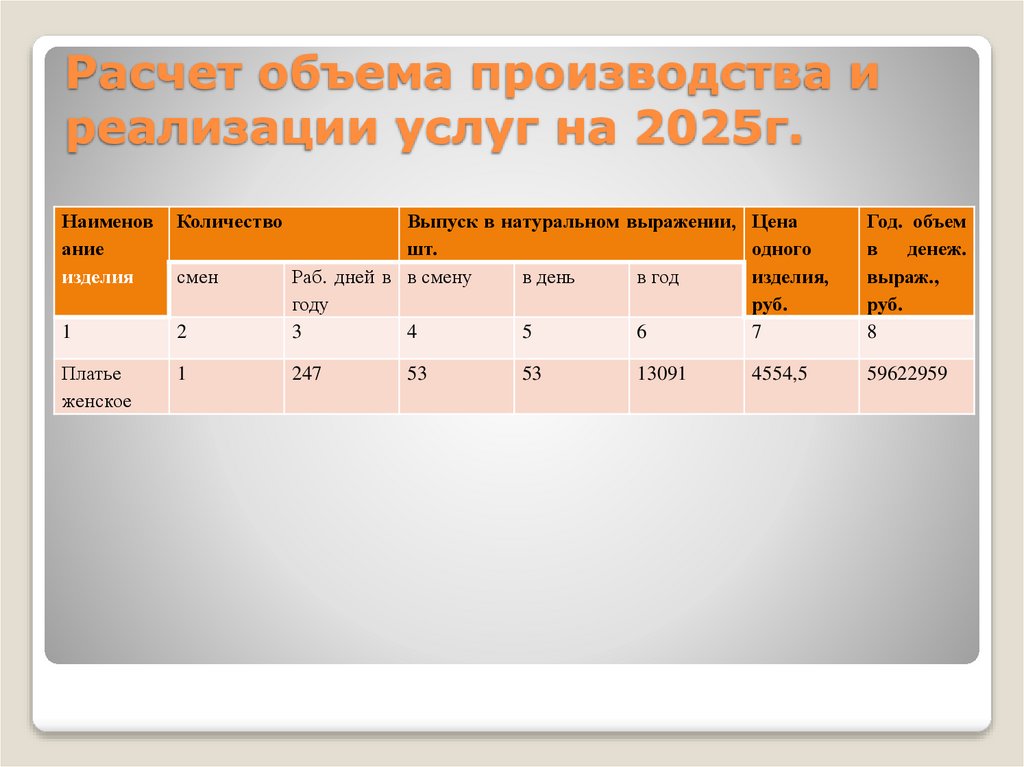 Расчет объема производства и реализации услуг на 2025г.

| Наименование изделия | Количество | | Выпуск в натуральном выражении, шт. | | | Цена одного изделия, руб. | Год. объем в денеж. выраж., руб. |
|---|---|---|---|---|---|---|---|
| | смен | Раб. дней в году | в смену | в день | в год | | |
| 1 | 2 | 3 | 4 | 5 | 6 | 7 | 8 |
| Платье женское | 1 | 247 | 53 | 53 | 13091 | 4554,5 | 59622959 |